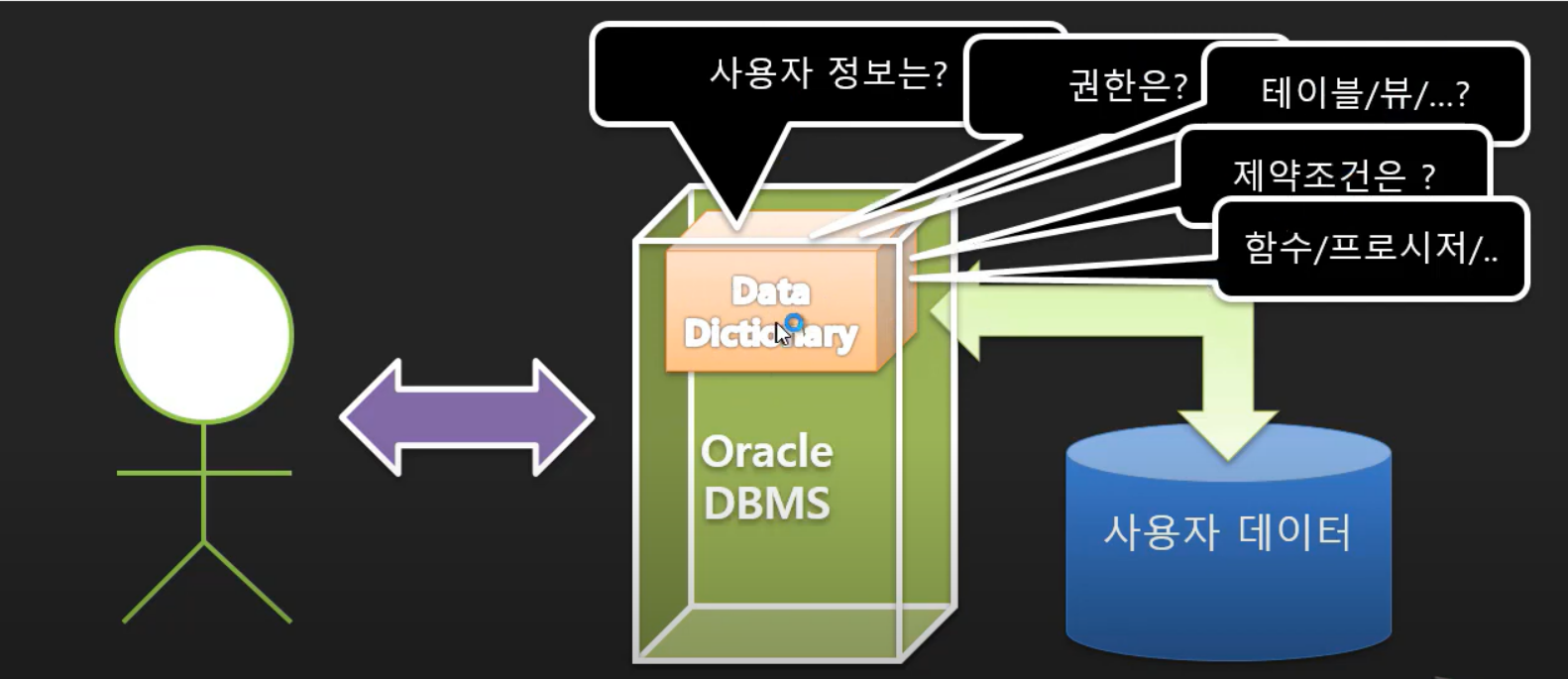 사용자 정보는?

권한은?

테이블/뷰/...?

제약조건은 ?

함수/프로시저/..

Data Dictionary

Oracle DBMS

사용자 데이터